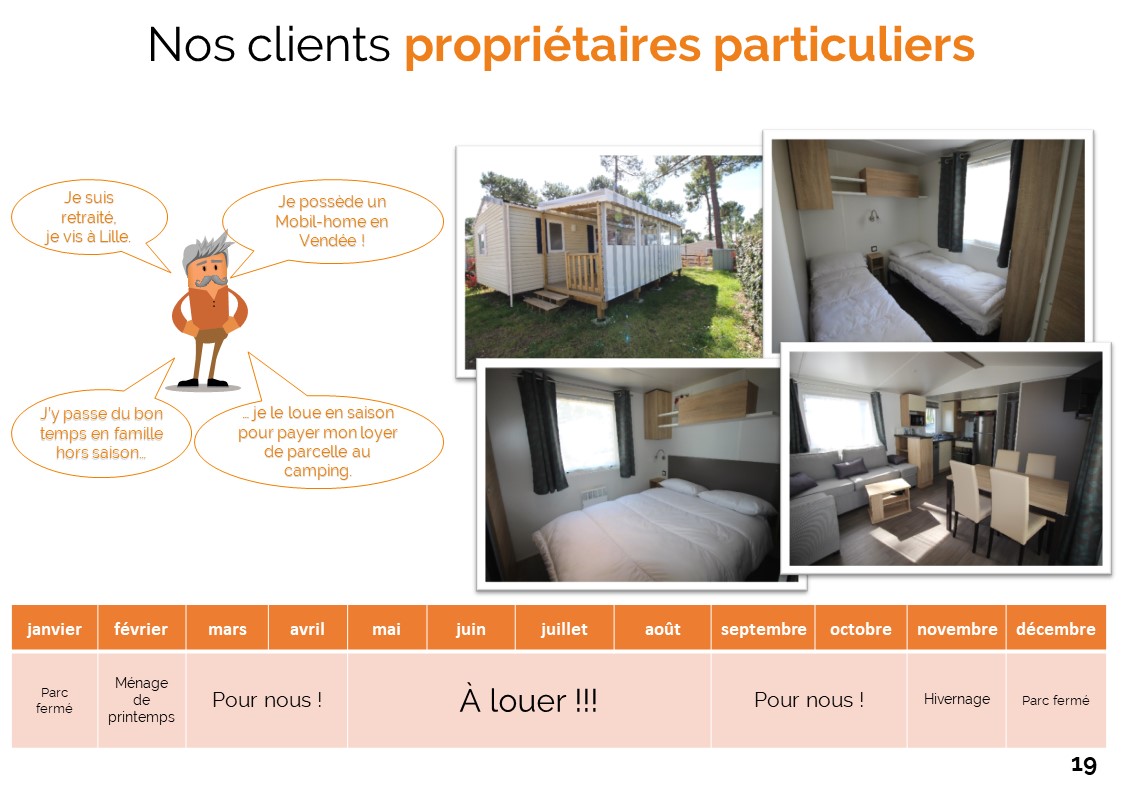 Nos clients propriétaires particuliers

Je suis retraité, je vis à Lille.

Je possède un Mobil-home en Vendée !

J'y passe du bon temps en famille hors saison…

… je le loue en saison pour payer mon loyer de parcelle au camping.

| janvier | février | mars | avril | mai | juin | juillet | août | septembre | octobre | novembre | décembre |
|---|---|---|---|---|---|---|---|---|---|---|---|
| Parc fermé | Ménage de printemps | Pour nous ! | | À louer !!! | | | | Pour nous ! | | Hivernage | Parc fermé |

19